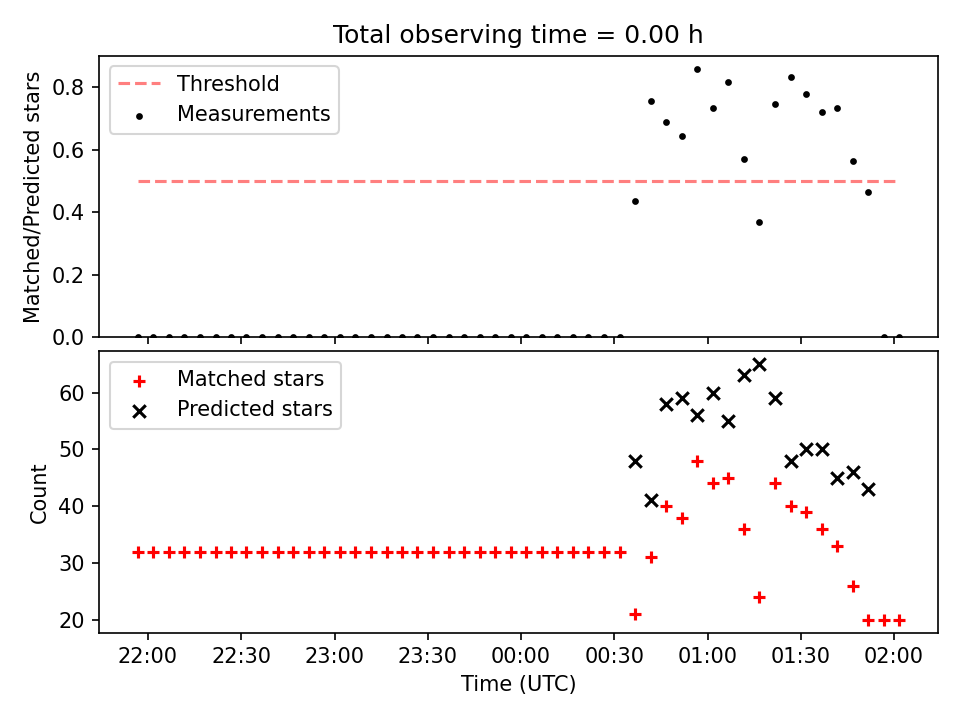 Total observing time = 0.00 h

Threshold
Measurements

Matched/Predicted stars

0.8
0.6
0.4
0.2
0.0

Matched stars
Predicted stars

Count

60
50
40
30
20

22:00
22:30
23:00
23:30
00:00
00:30
01:00
01:30
02:00

Time (UTC)